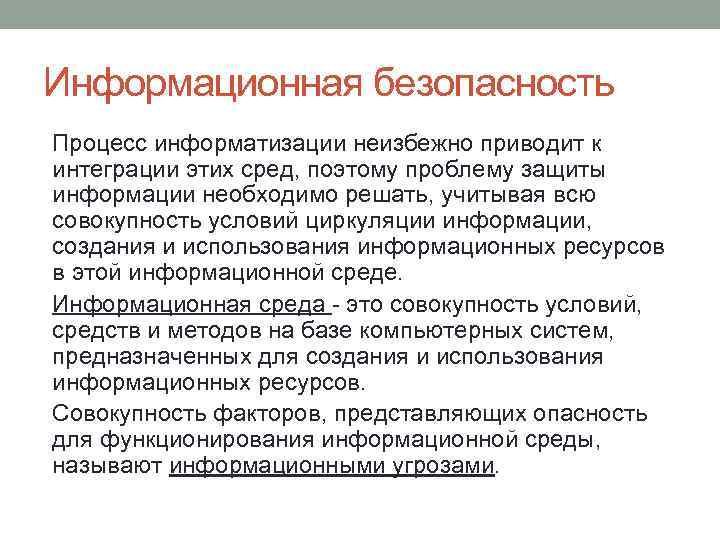 Информационная безопасность

Процесс информатизации неизбежно приводит к интеграции этих сред, поэтому проблему защиты информации необходимо решать, учитывая всю совокупность условий циркуляции информации, создания и использования информационных ресурсов в этой информационной среде.

Информационная среда - это совокупность условий, средств и методов на базе компьютерных систем, предназначенных для создания и использования информационных ресурсов.

Совокупность факторов, представляющих опасность для функционирования информационной среды, называют информационными угрозами.